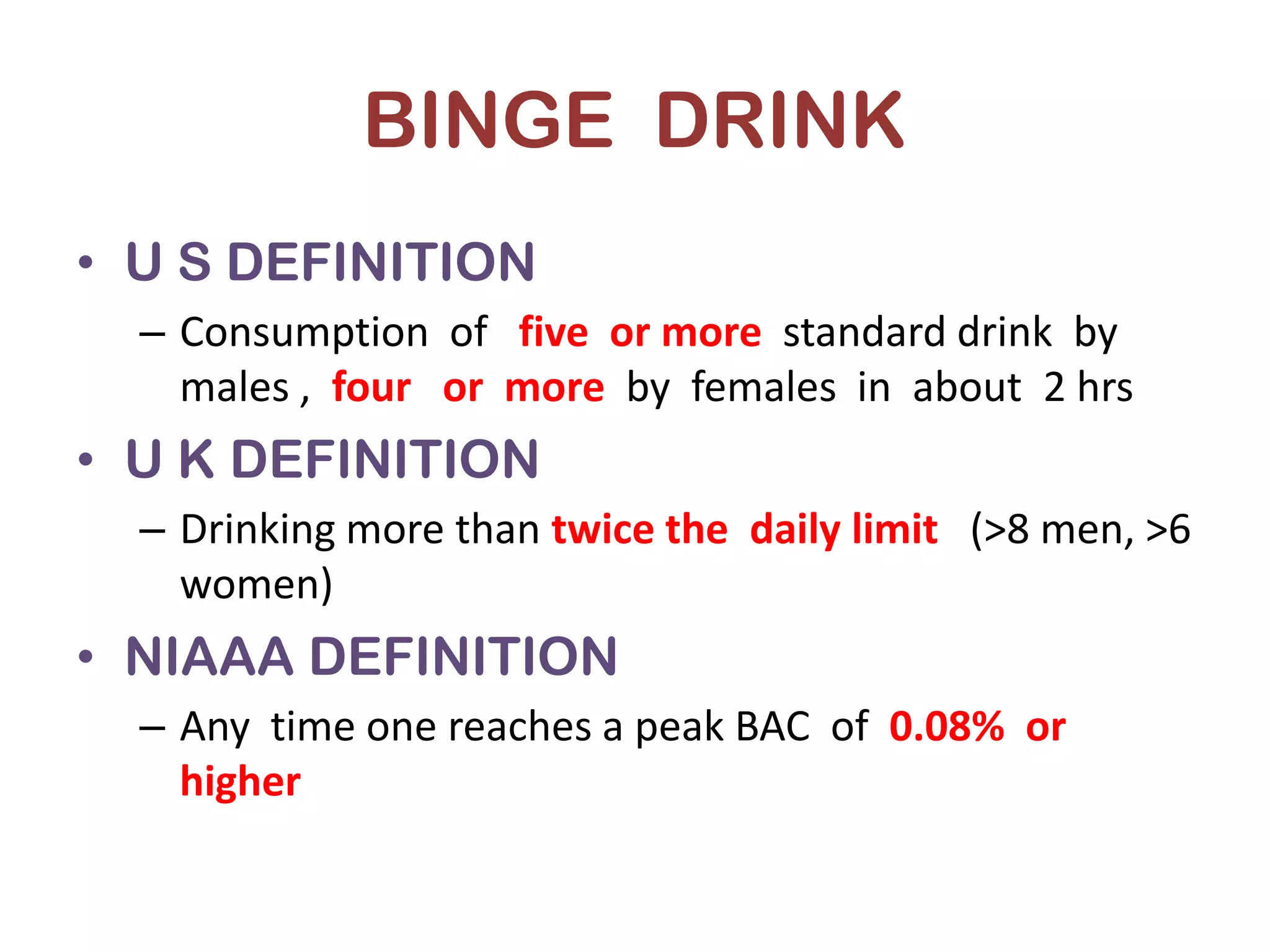 BINGE DRINK

• U S DEFINITION
– Consumption of five or more standard drink by males , four or more by females in about 2 hrs

• U K DEFINITION
– Drinking more than twice the daily limit (>8 men, >6 women)

• NIAAA DEFINITION
– Any time one reaches a peak BAC of 0.08% or higher